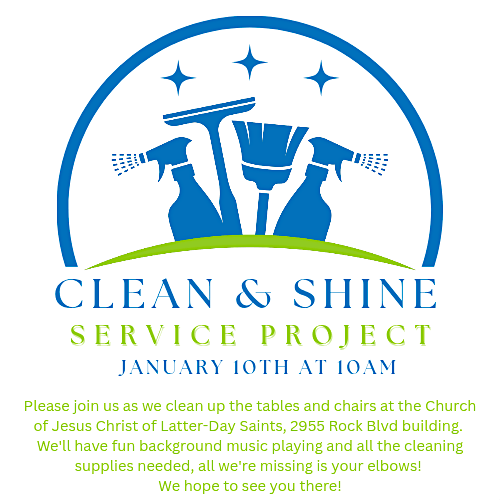 CLEAN & SHINE
SERVICE PROJECT
JANUARY 10TH AT 10AM

Please join us as we clean up the tables and chairs at the Church of Jesus Christ of Latter-Day Saints, 2955 Rock Blvd building. We'll have fun background music playing and all the cleaning supplies needed, all we're missing is your elbows!
We hope to see you there!